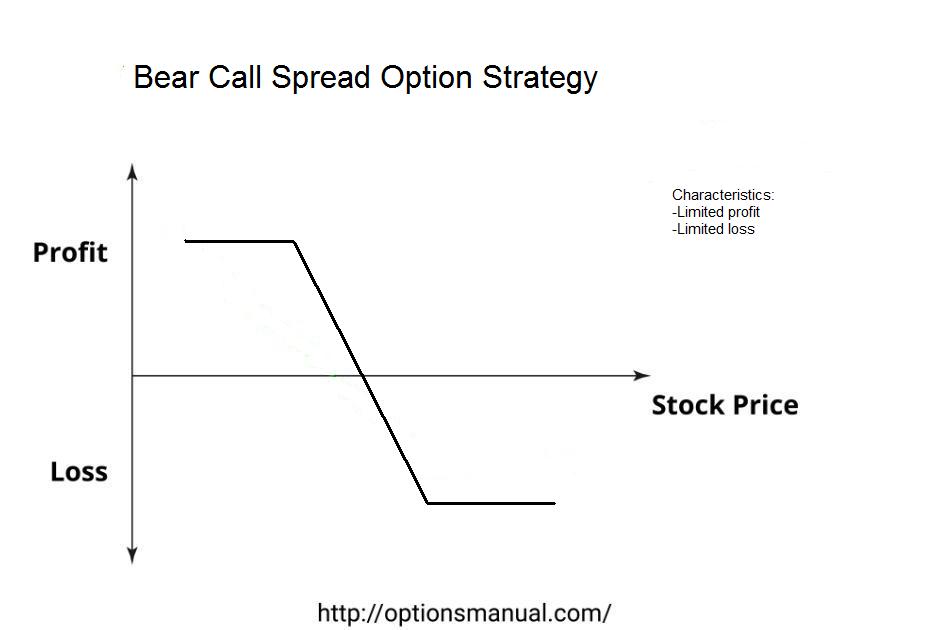 Bear Call Spread Option Strategy

Characteristics:
-Limited profit
-Limited loss

Profit

Stock Price

Loss

http://optionsmanual.com/